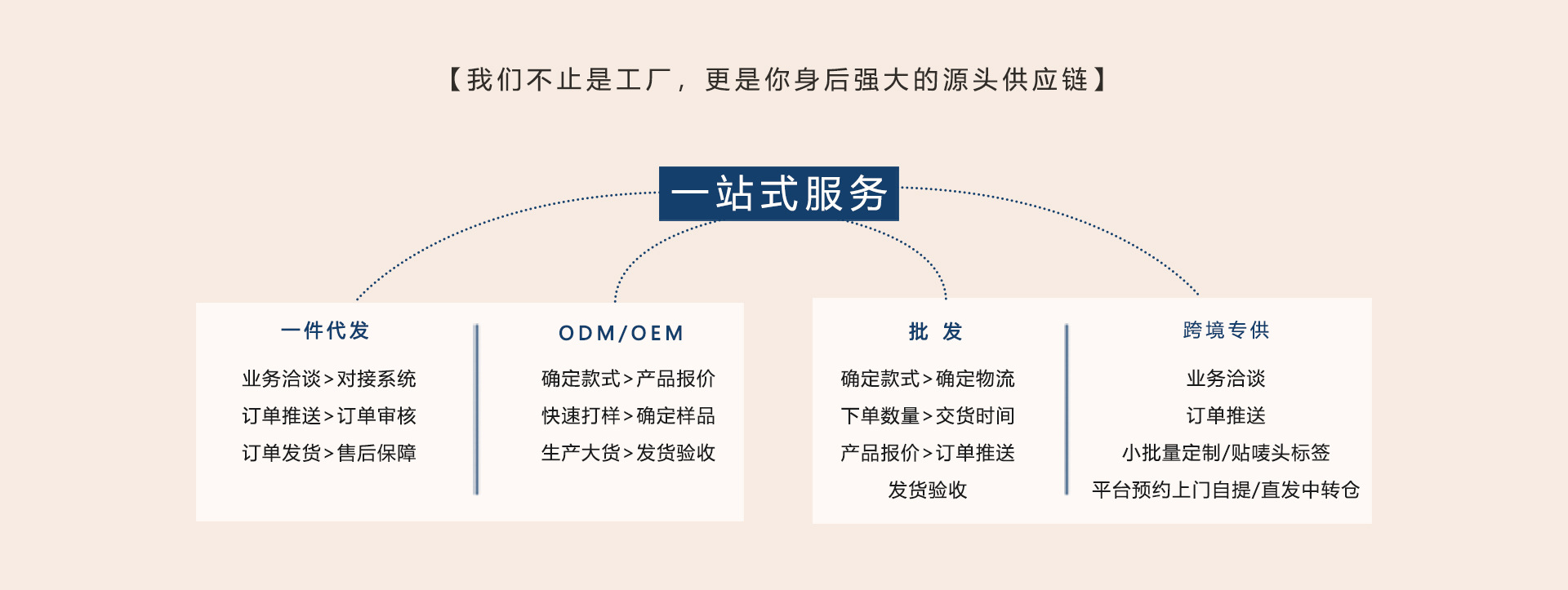 【我们不止是工厂，更是你身后强大的源头供应链】

一站式服务

一件代发

业务洽谈>对接系统
订单推送>订单审核
订单发货>售后保障

ODM/OEM

确定款式>产品报价
快速打样>确定样品
生产大货>发货验收

批 发

确定款式>确定物流
下单数量>交货时间
产品报价>订单推送
发货验收

跨境专供

业务洽谈
订单推送
小批量定制/贴唛头标签
平台预约上门自提/直发中转仓